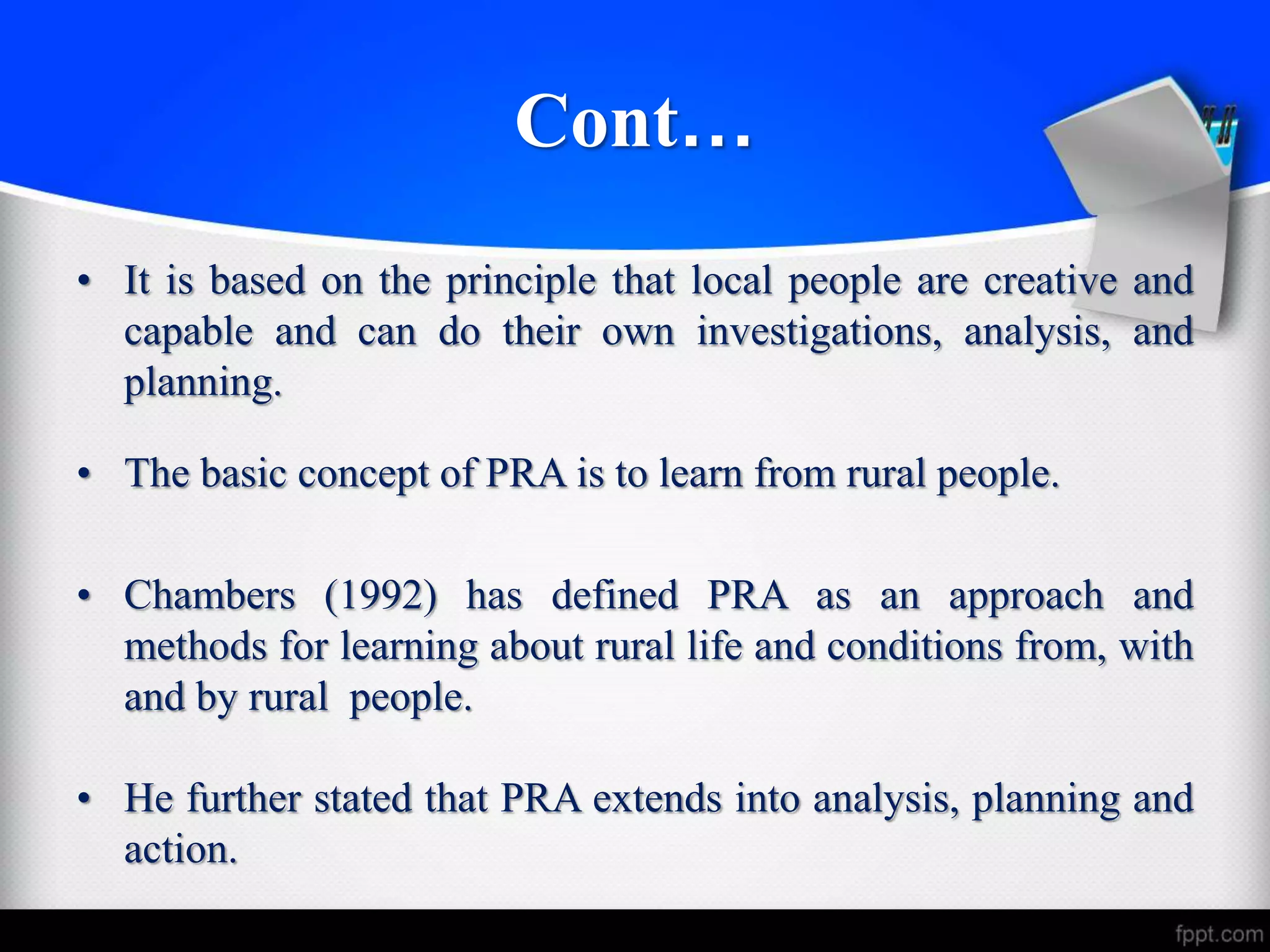 Cont…

• It is based on the principle that local people are creative and capable and can do their own investigations, analysis, and planning.

• The basic concept of PRA is to learn from rural people.

• Chambers (1992) has defined PRA as an approach and methods for learning about rural life and conditions from, with and by rural people.

• He further stated that PRA extends into analysis, planning and action.

fppt.com